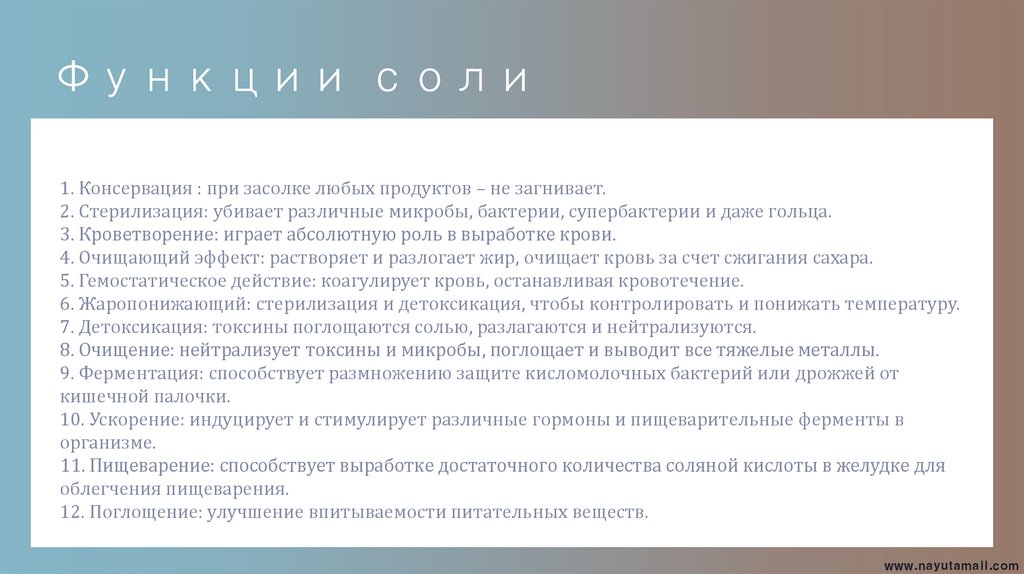 Функции соли

1. Консервация : при засолке любых продуктов – не загнивает.
2. Стерилизация: убивает различные микробы, бактерии, супербактерии и даже гольца.
3. Кроветворение: играет абсолютную роль в выработке крови.
4. Очищающий эффект: растворяет и разлогает жир, очищает кровь за счет сжигания сахара.
5. Гемостатическое действие: коагулирует кровь, останавливая кровотечение.
6. Жаропонижающий: стерилизация и детоксикация, чтобы контролировать и понижать температуру.
7. Детоксикация: токсины поглощаются солью, разлагаются и нейтрализуются.
8. Очищение: нейтрализует токсины и микробы, поглощает и выводит все тяжелые металлы.
9. Ферментация: способствует размножению защите кисломолочных бактерий или дрожжей от кишечной палочки.
10. Ускорение: индуцирует и стимулирует различные гормоны и пищеварительные ферменты в организме.
11. Пищеварение: способствует выработке достаточного количества соляной кислоты в желудке для облегчения пищеварения.
12. Поглощение: улучшение впитываемости питательных веществ.

www.nayutamall.com